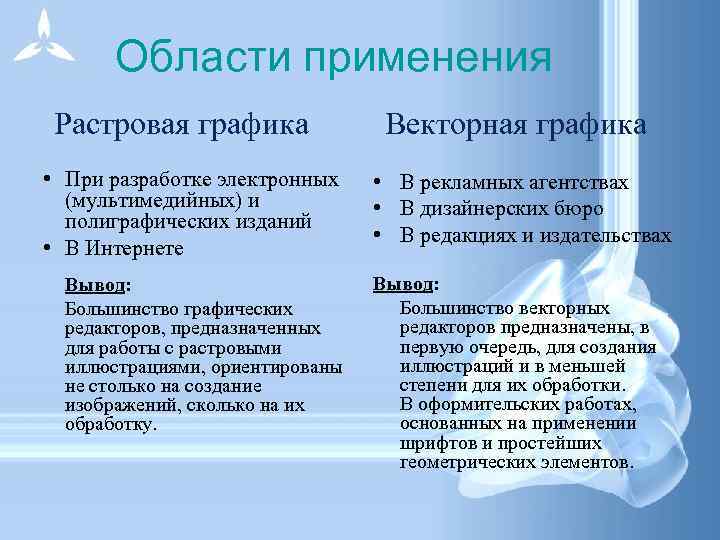 Области применения

Растровая графика

• При разработке электронных (мультимедийных) и полиграфических изданий
• В Интернете

Вывод:
Большинство графических редакторов, предназначенных для работы с растровыми иллюстрациями, ориентированы не столько на создание изображений, сколько на их обработку.

Векторная графика

• В рекламных агентствах
• В дизайнерских бюро
• В редакциях и издательствах

Вывод:
Большинство векторных редакторов предназначены, в первую очередь, для создания иллюстраций и в меньшей степени для их обработки.
В оформительских работах, основанных на применении шрифтов и простейших геометрических элементов.